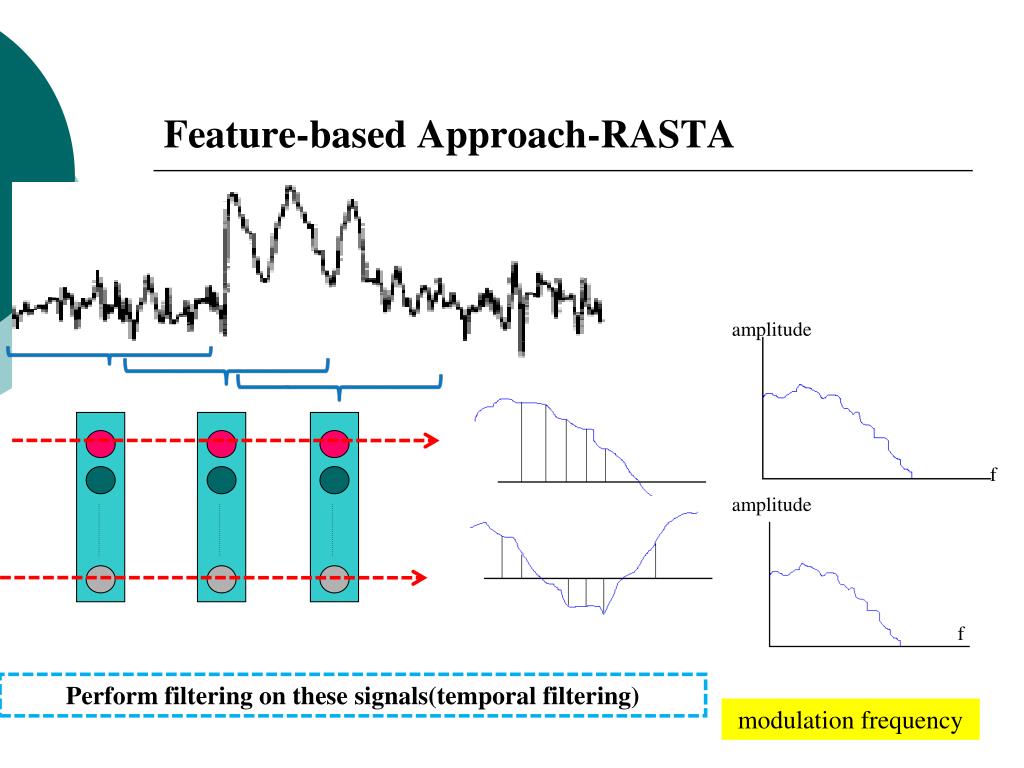 Feature-based Approach-RASTA

amplitude

f

amplitude

f

Perform filtering on these signals(temporal filtering)

modulation frequency